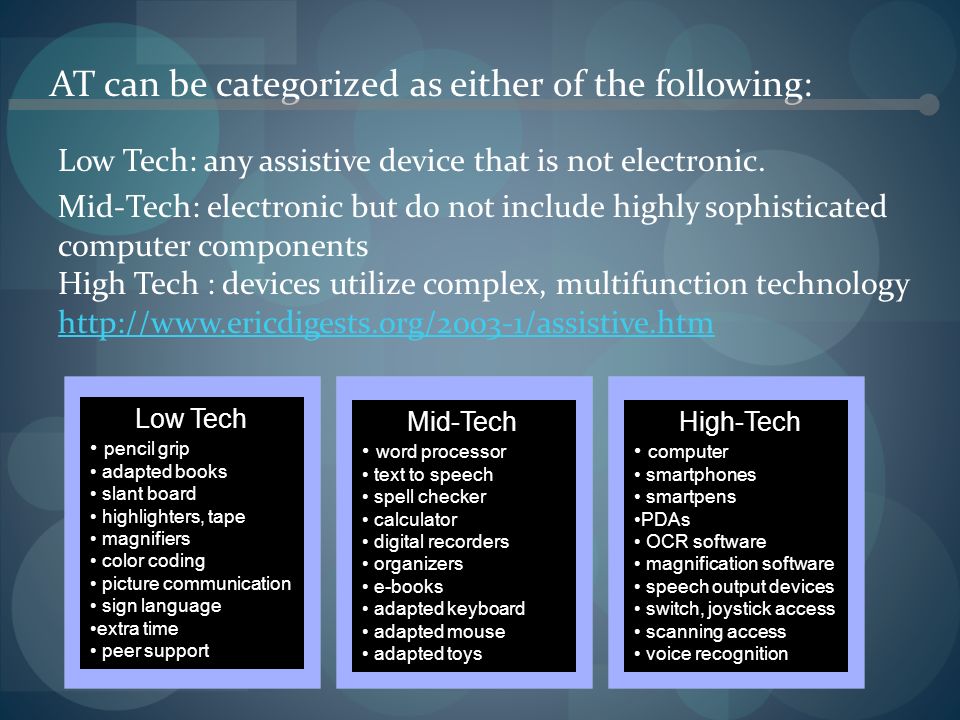 AT can be categorized as either of the following:

Low Tech: any assistive device that is not electronic.

Mid-Tech: electronic but do not include highly sophisticated computer components
High Tech : devices utilize complex, multifunction technology
http://www.ericdigests.org/2003-1/assistive.htm

Low Tech
• pencil grip
• adapted books
• slant board
• highlighters, tape
• magnifiers
• color coding
• picture communication
• sign language
•extra time
• peer support

Mid-Tech
• word processor
• text to speech
• spell checker
• calculator
• digital recorders
• organizers
• e-books
• adapted keyboard
• adapted mouse
• adapted toys

High-Tech
• computer
• smartphones
• smartpens
•PDAs
• OCR software
• magnification software
• speech output devices
• switch, joystick access
• scanning access
• voice recognition